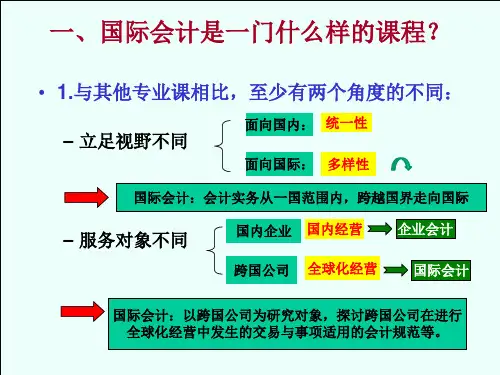 一、国际会计是一门什么样的课程？

• 1.与其他专业课相比，至少有两个角度的不同：

– 立足视野不同

面向国内： 统一性

面向国际： 多样性

国际会计：会计实务从一国范围内，跨越国界走向国际

– 服务对象不同

国内企业 国内经营 企业会计

跨国公司 全球化经营 国际会计

国际会计：以跨国公司为研究对象，探讨跨国公司在进行全球化经营中发生的交易与事项适用的会计规范等。